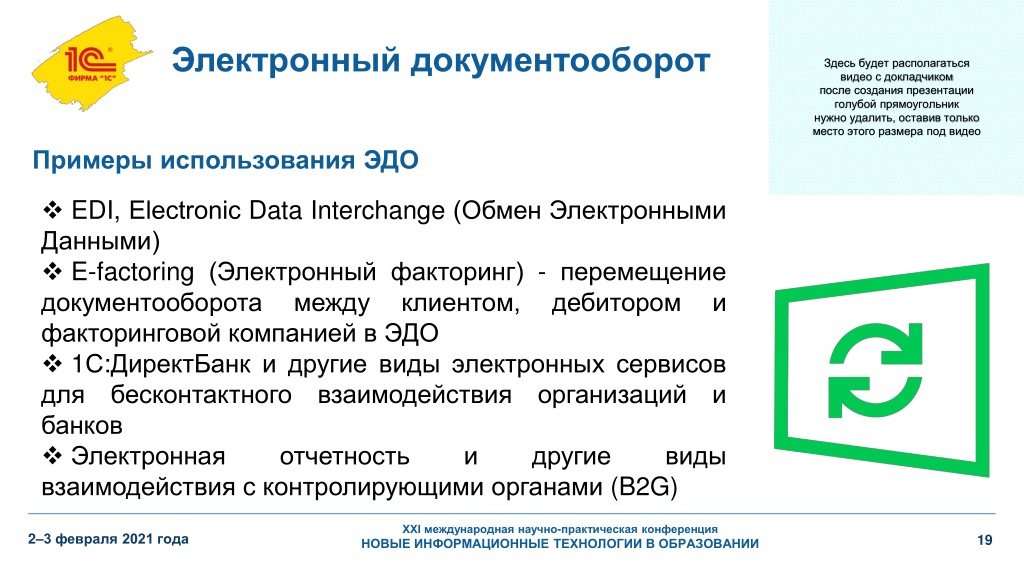 1С
ФИРМА "1С"

Электронный документооборот

Здесь будет располагаться видео с докладчиком после создания презентации голубой прямоугольник нужно удалить, оставив только место этого размера под видео

Примеры использования ЭДО

❖ EDI, Electronic Data Interchange (Обмен Электронными Данными)
❖ E-factoring (Электронный факторинг) - перемещение документооборота между клиентом, дебитором и факторинговой компанией в ЭДО
❖ 1С:ДиректБанк и другие виды электронных сервисов для бесконтактного взаимодействия организаций и банков
❖ Электронная отчетность и другие виды взаимодействия с контролирующими органами (B2G)

2–3 февраля 2021 года

XXI международная научно-практическая конференция
НОВЫЕ ИНФОРМАЦИОННЫЕ ТЕХНОЛОГИИ В ОБРАЗОВАНИИ

19